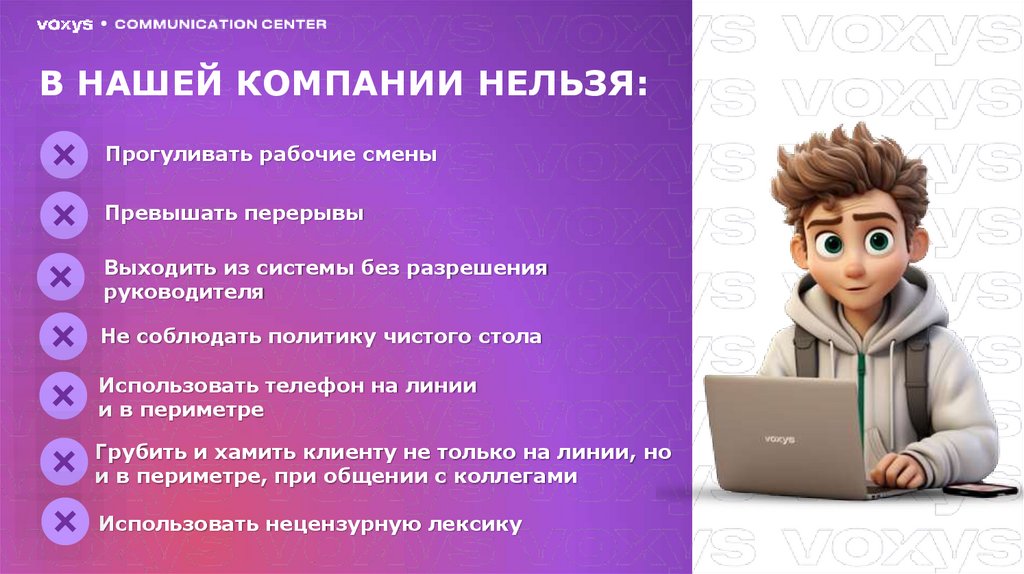 voxys • COMMUNICATION CENTER

В НАШЕЙ КОМПАНИИ НЕЛЬЗЯ:

Прогуливать рабочие смены

Превышать перерывы

Выходить из системы без разрешения руководителя

Не соблюдать политику чистого стола

Использовать телефон на линии и в периметре

Грубить и хамить клиенту не только на линии, но и в периметре, при общении с коллегами

Использовать нецензурную лексику

voxys